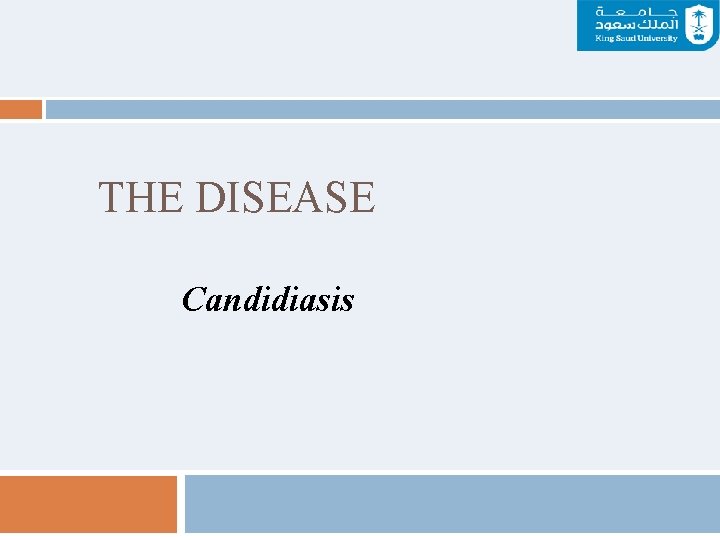 جامعة الملك سعود
King Saud University

THE DISEASE

Candidiasis